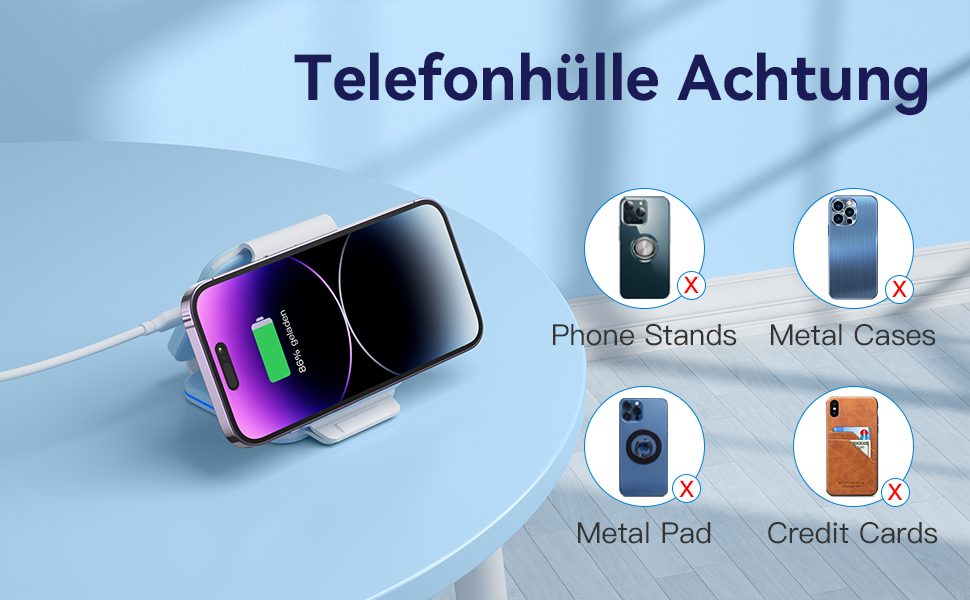 Telefonhülle Achtung

86% Geladen

X
Phone Stands

X
Metal Cases

X
Metal Pad

X
Credit Cards